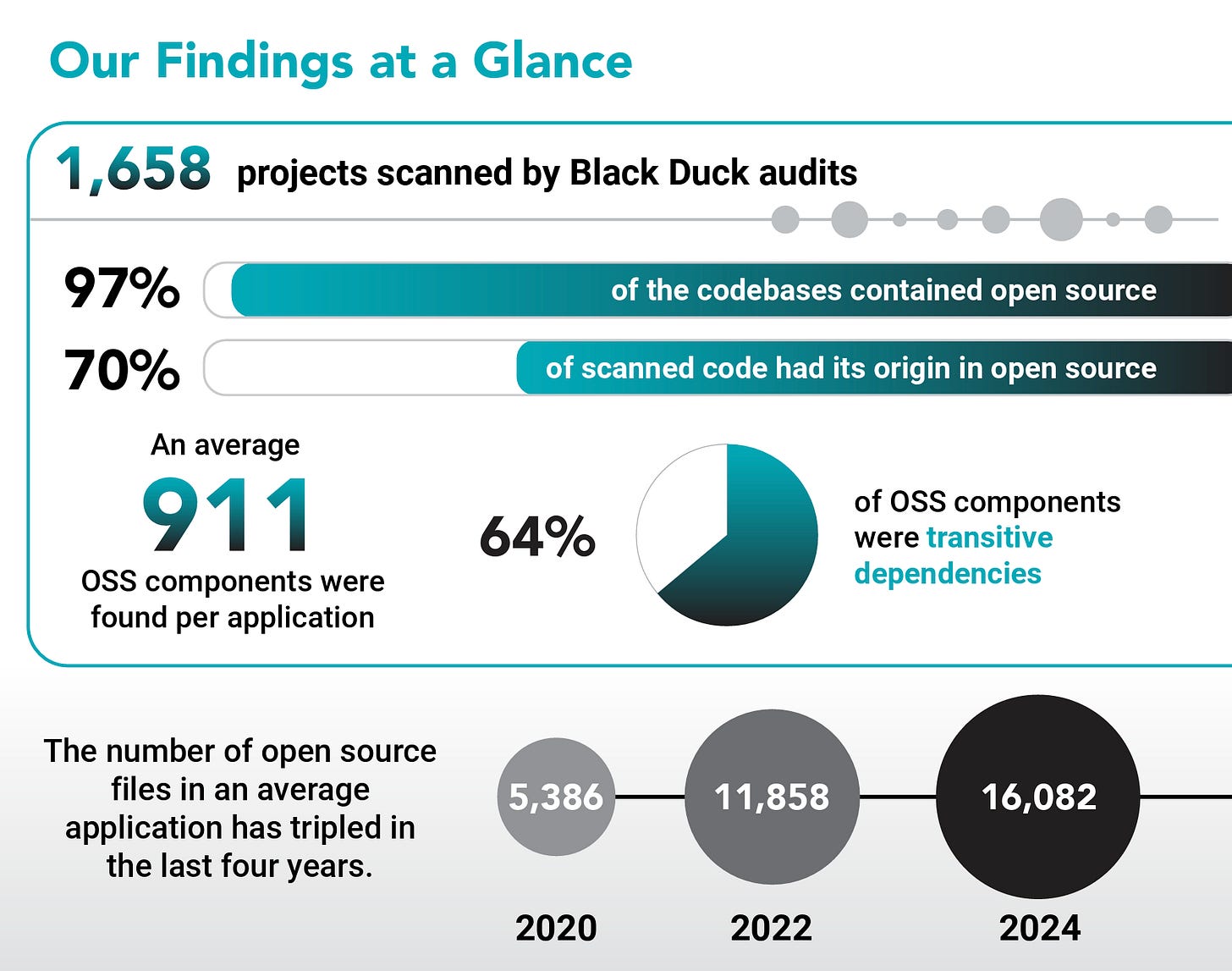 Our Findings at a Glance

1,658 projects scanned by Black Duck audits

97% of the codebases contained open source

70% of scanned code had its origin in open source

An average
911
OSS components were found per application

64% of OSS components were transitive dependencies

The number of open source files in an average application has tripled in the last four years.

5,386
11,858
16,082

2020
2022
2024